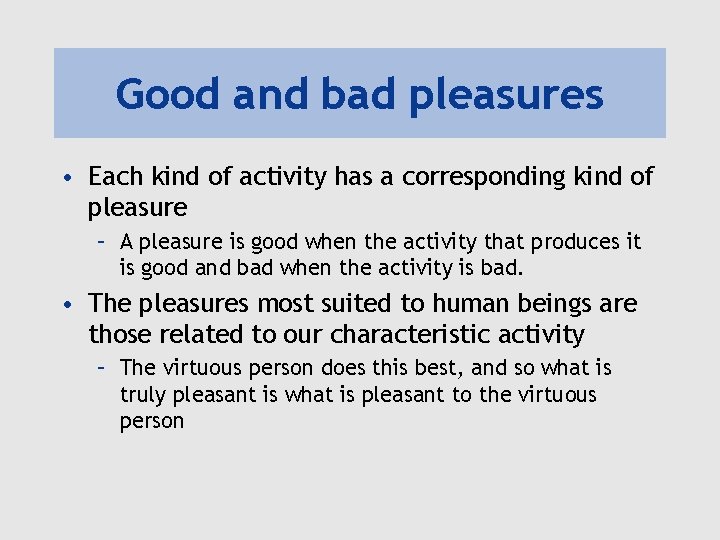 Good and bad pleasures

• Each kind of activity has a corresponding kind of pleasure
  – A pleasure is good when the activity that produces it is good and bad when the activity is bad.
• The pleasures most suited to human beings are those related to our characteristic activity
  – The virtuous person does this best, and so what is truly pleasant is what is pleasant to the virtuous person